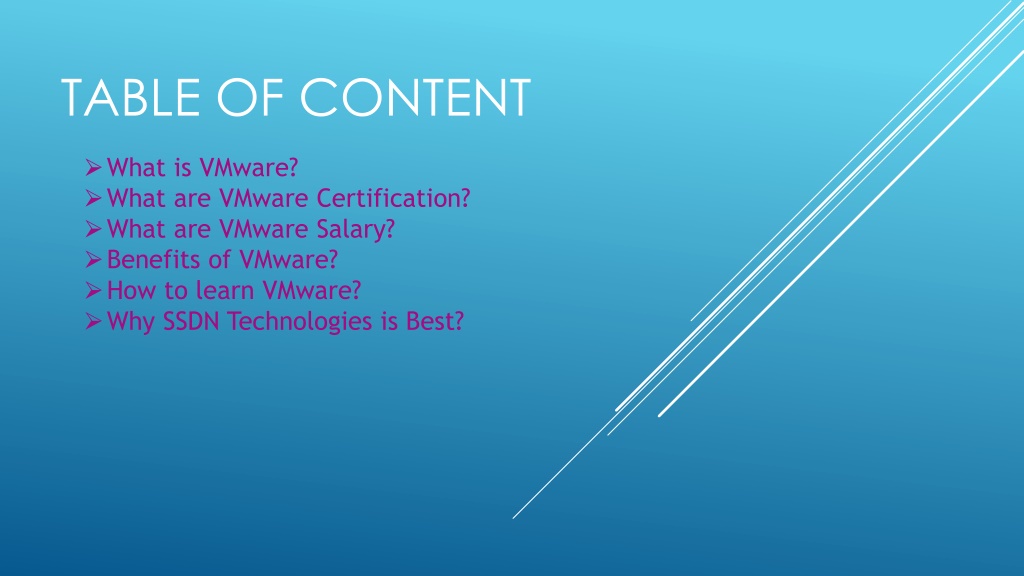 TABLE OF CONTENT

➢ What is VMware?
➢ What are VMware Certification?
➢ What are VMware Salary?
➢ Benefits of VMware?
➢ How to learn VMware?
➢ Why SSDN Technologies is Best?